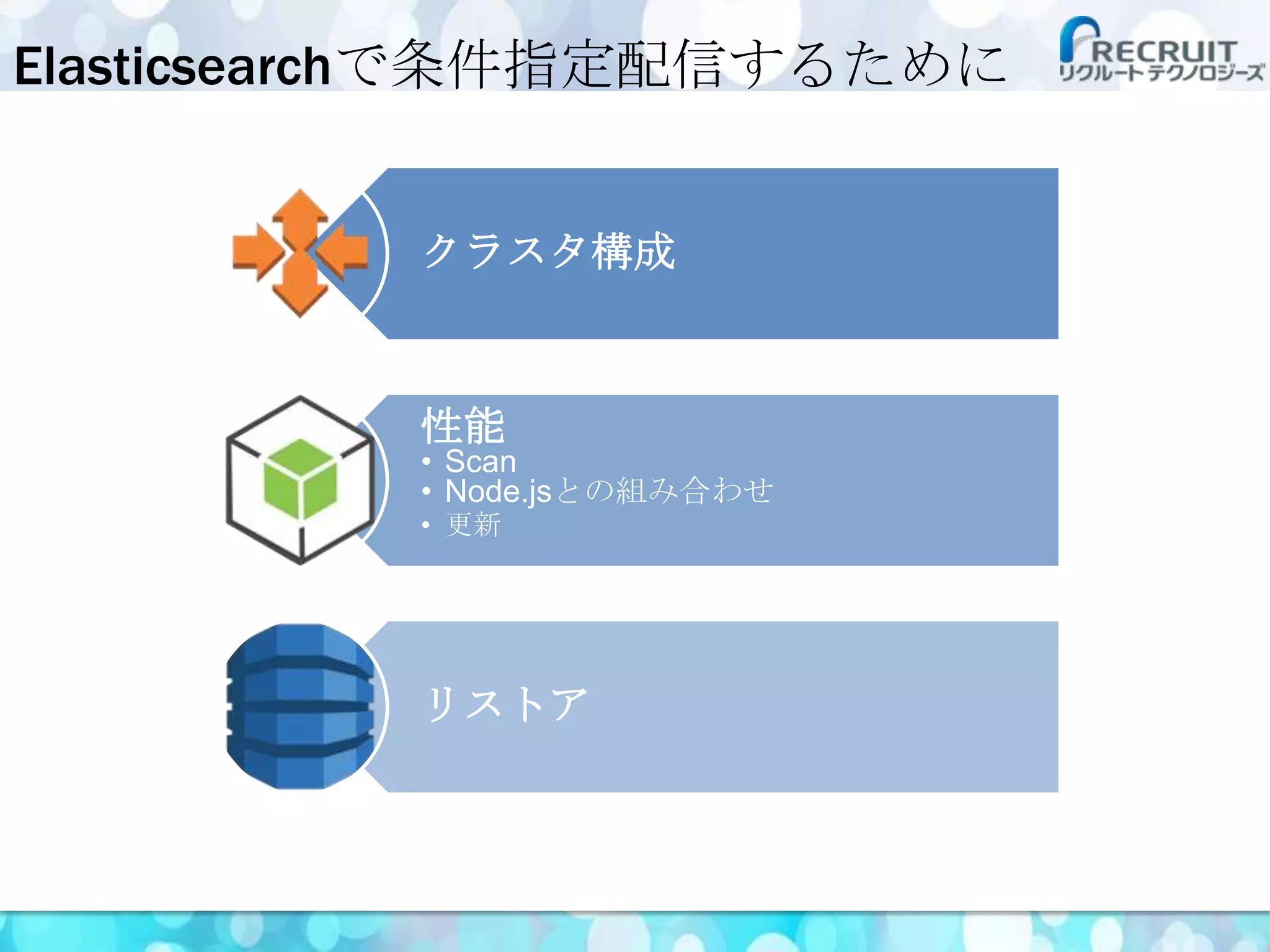 Elasticsearchで条件指定配信するために

RECRUIT
リクルートテクノロジーズ

クラスタ構成

性能
• Scan
• Node.jsとの組み合わせ
• 更新

リストア